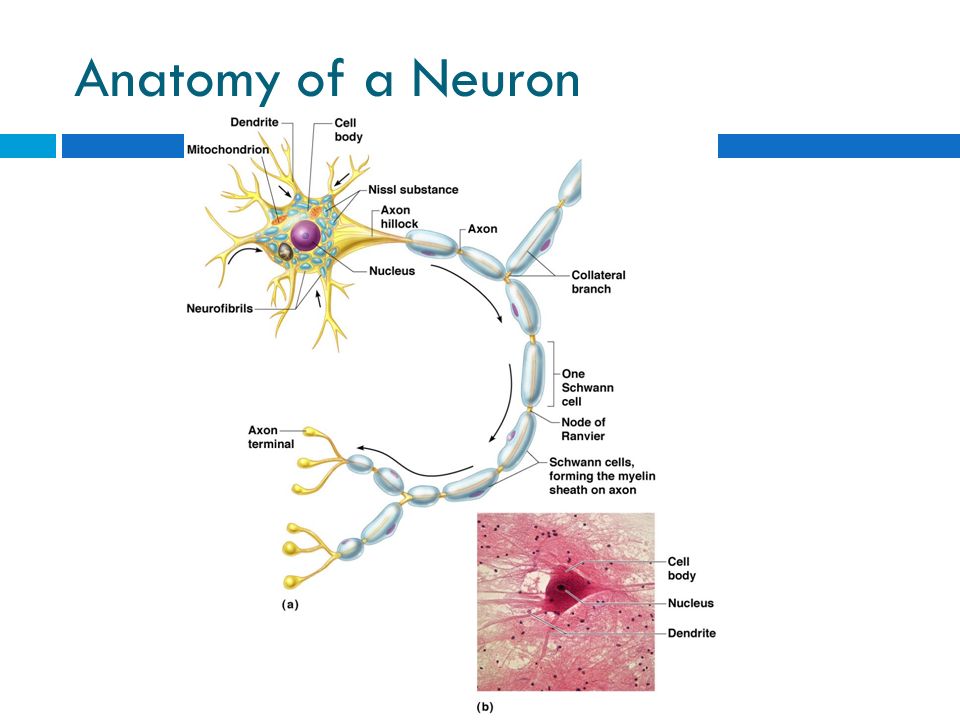 Anatomy of a Neuron

Dendrite
Cell body
Mitochondrion
Nissl substance
Axon hillock
Axon
Nucleus
Collateral branch
Neurofibrils
One Schwann cell
Node of Ranvier
Axon terminal
Schwann cells, forming the myelin sheath on axon
(a)
Cell body
Nucleus
Dendrite
(b)